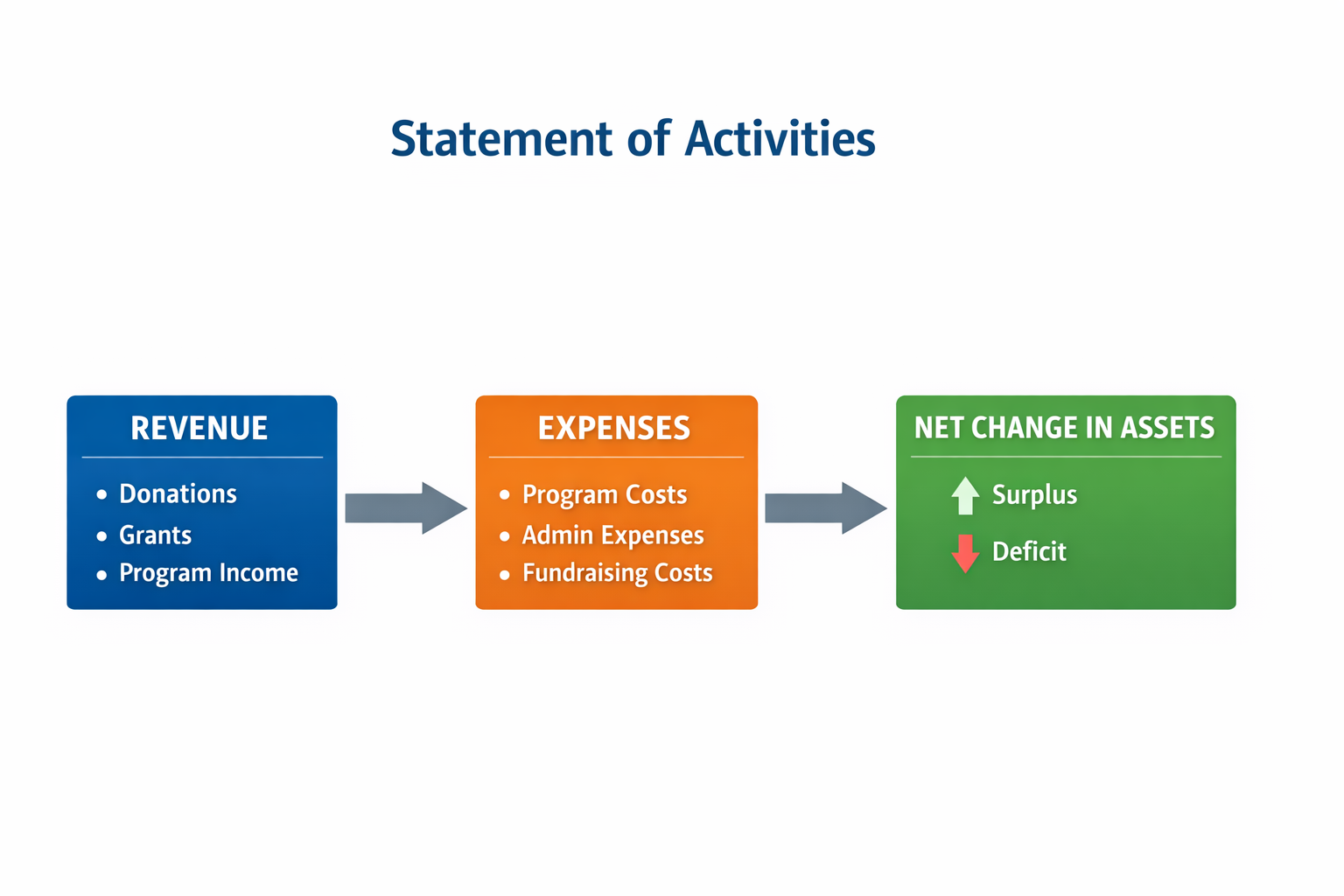 Statement of Activities

REVENUE
• Donations
• Grants
• Program Income

EXPENSES
• Program Costs
• Admin Expenses
• Fundraising Costs

NET CHANGE IN ASSETS
Surplus
Deficit